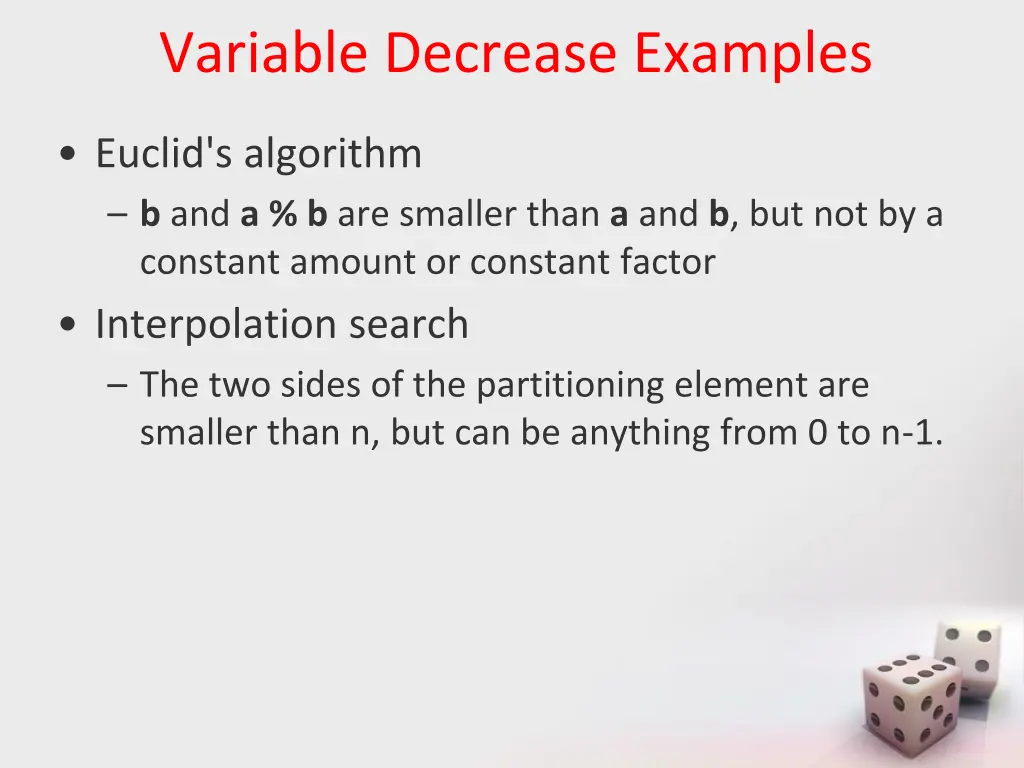 Variable Decrease Examples

• Euclid's algorithm
– b and a % b are smaller than a and b, but not by a constant amount or constant factor

• Interpolation search
– The two sides of the partitioning element are smaller than n, but can be anything from 0 to n-1.